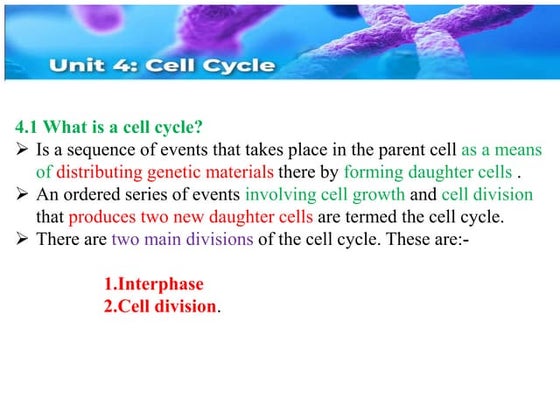 Unit 4: Cell Cycle

4.1 What is a cell cycle?

➢ Is a sequence of events that takes place in the parent cell as a means of distributing genetic materials there by forming daughter cells .

➢ An ordered series of events involving cell growth and cell division that produces two new daughter cells are termed the cell cycle.

➢ There are two main divisions of the cell cycle. These are:-

1.Interphase
2.Cell division.